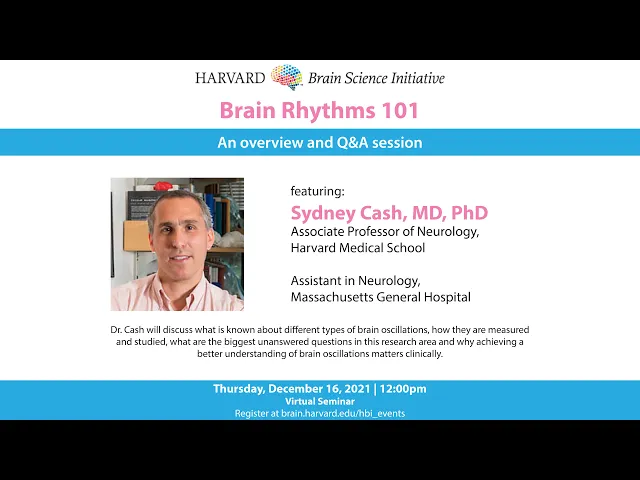 HARVARD Brain Science Initiative

Brain Rhythms 101

An overview and Q&A session

featuring:

Sydney Cash, MD, PhD

Associate Professor of Neurology, Harvard Medical School

Assistant in Neurology, Massachusetts General Hospital

Dr. Cash will discuss what is known about different types of brain oscillations, how they are measured and studied, what are the biggest unanswered questions in this research area and why achieving a better understanding of brain oscillations matters clinically.

Thursday, December 16, 2021 | 12:00pm
Virtual Seminar
Register at brain.harvard.edu/hbi_events